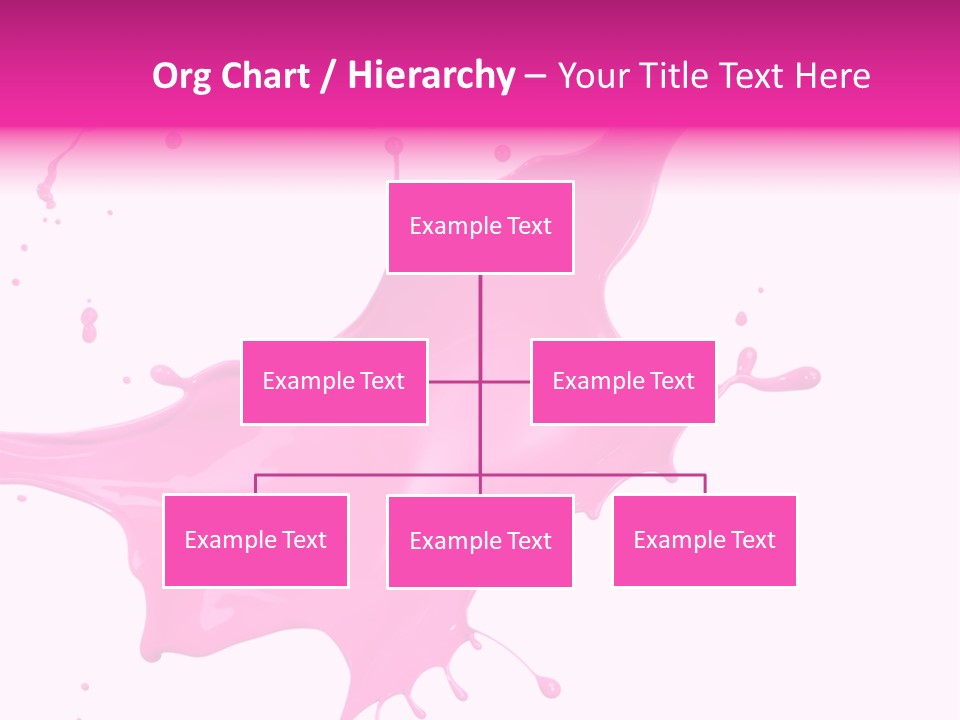 Org Chart / Hierarchy – Your Title Text Here

Example Text

Example Text

Example Text

Example Text

Example Text

Example Text